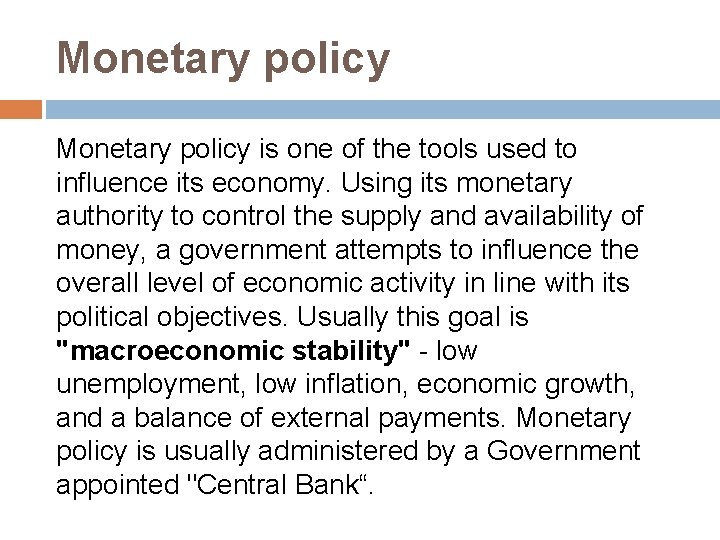 Monetary policy

Monetary policy is one of the tools used to influence its economy. Using its monetary authority to control the supply and availability of money, a government attempts to influence the overall level of economic activity in line with its political objectives. Usually this goal is "macroeconomic stability" - low unemployment, low inflation, economic growth, and a balance of external payments. Monetary policy is usually administered by a Government appointed "Central Bank“.